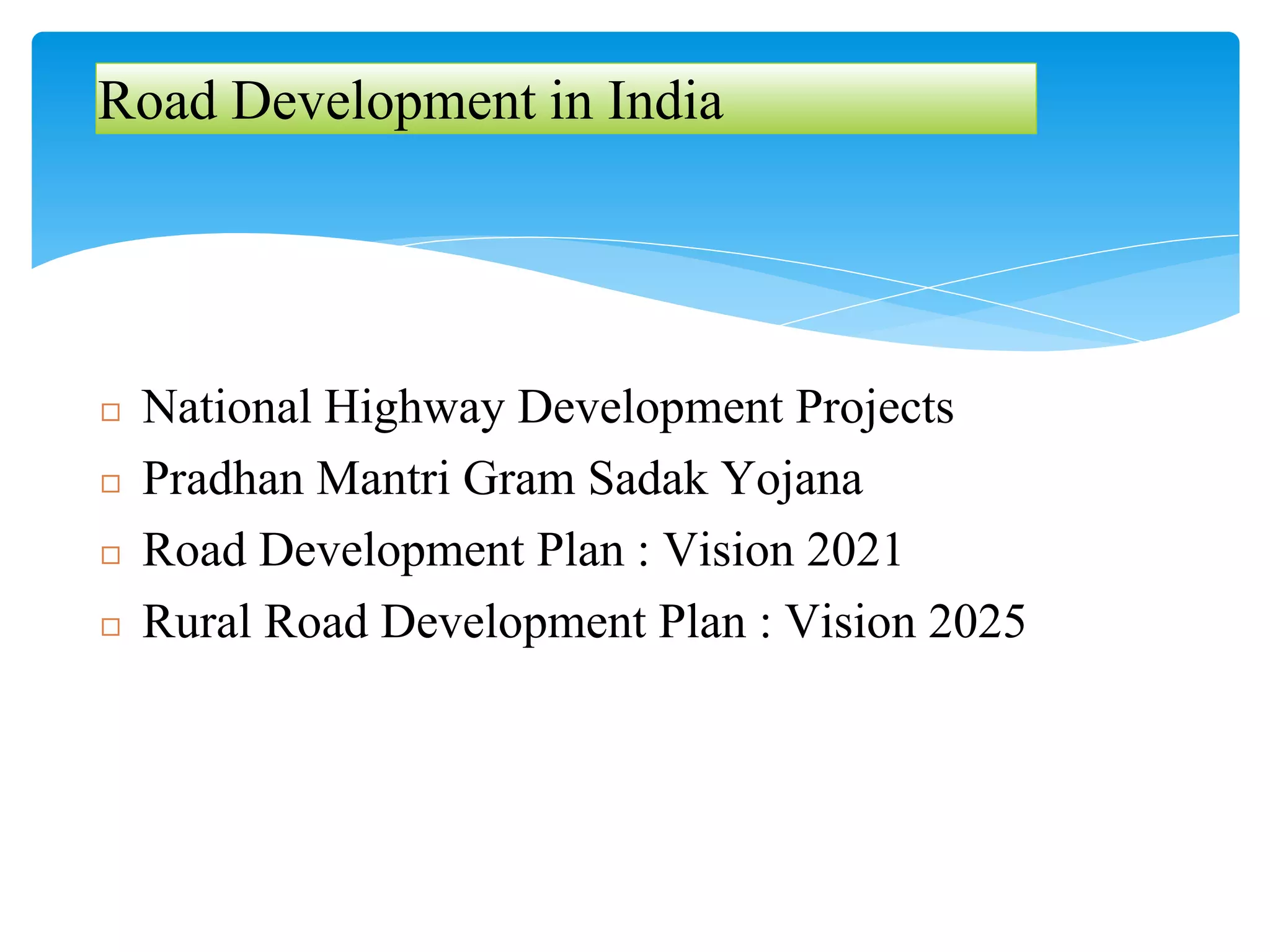 Road Development in India

□ National Highway Development Projects
□ Pradhan Mantri Gram Sadak Yojana
□ Road Development Plan : Vision 2021
□ Rural Road Development Plan : Vision 2025